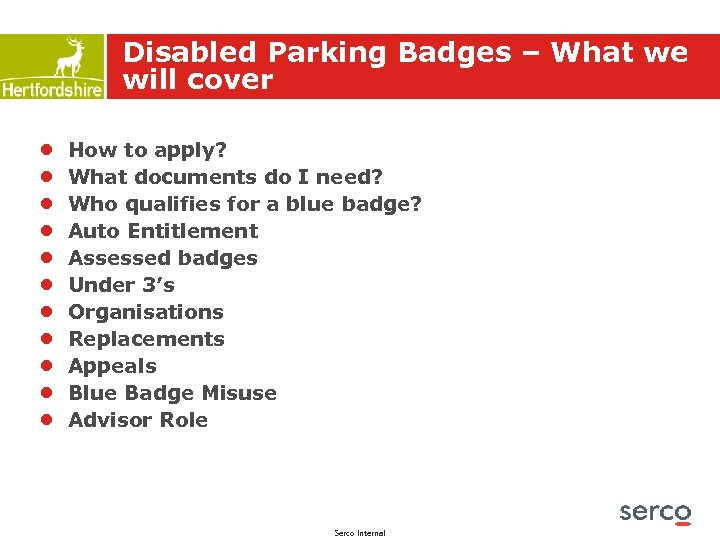 Hertfordshire

Disabled Parking Badges – What we will cover

- How to apply?
- What documents do I need?
- Who qualifies for a blue badge?
- Auto Entitlement
- Assessed badges
- Under 3's
- Organisations
- Replacements
- Appeals
- Blue Badge Misuse
- Advisor Role

serco

Serco Internal